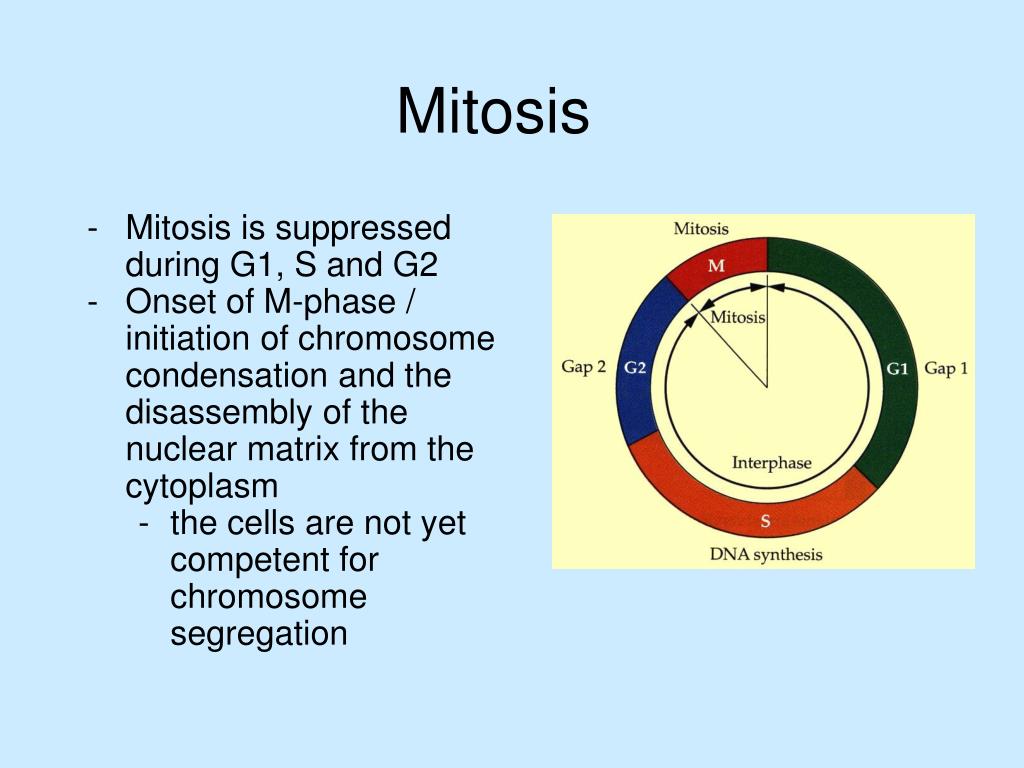 Mitosis

- Mitosis is suppressed during G1, S and G2
- Onset of M-phase / initiation of chromosome condensation and the disassembly of the nuclear matrix from the cytoplasm
  - the cells are not yet competent for chromosome segregation

Mitosis
M
Mitosis
Gap 2
G2
G1
Gap 1
Interphase
S
DNA synthesis